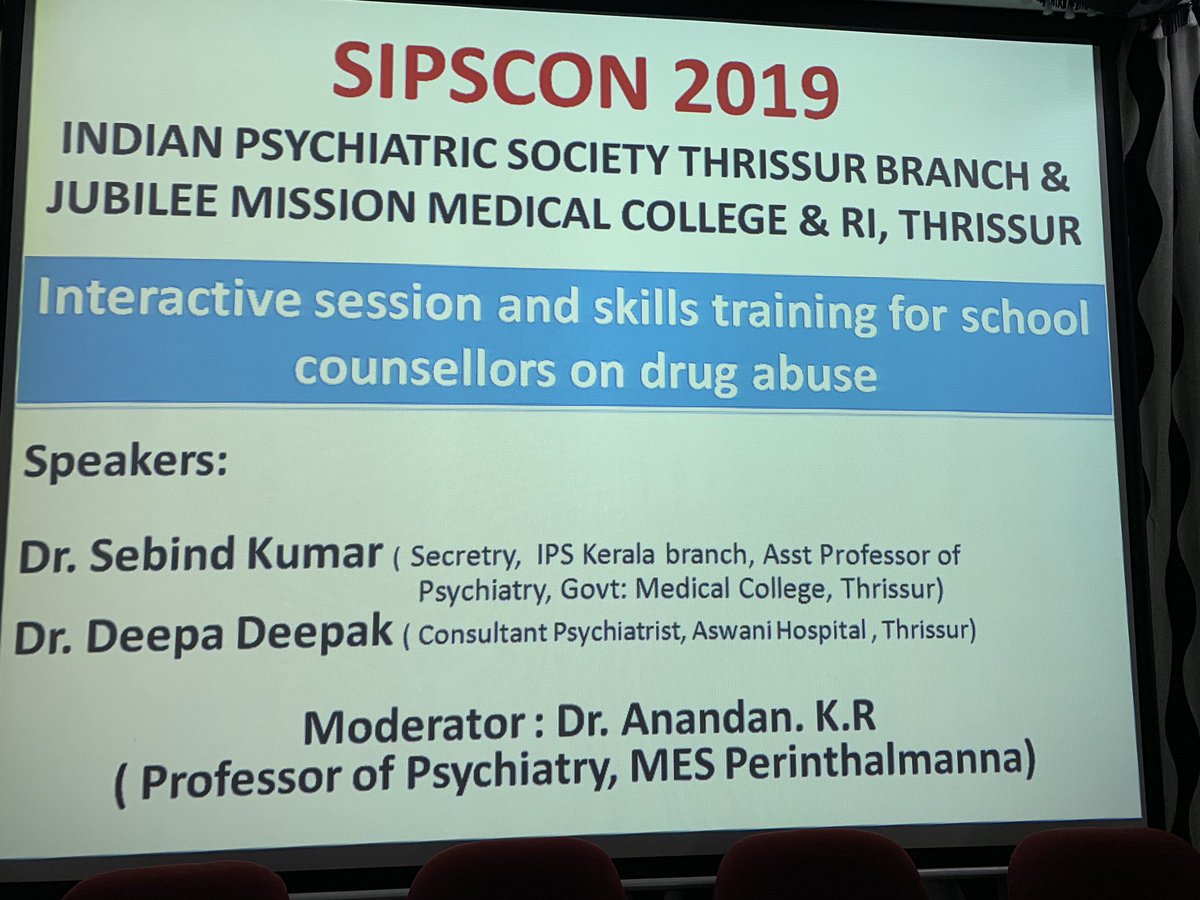 SIPSCON 2019
INDIAN PSYCHIATRIC SOCIETY THRISSUR BRANCH & JUBILEE MISSION MEDICAL COLLEGE & RI, THRISSUR

Interactive session and skills training for school counsellors on drug abuse

Speakers:

Dr. Sebind Kumar ( Secretry, IPS Kerala branch, Asst Professor of Psychiatry, Govt: Medical College, Thrissur)
Dr. Deepa Deepak ( Consultant Psychiatrist, Aswani Hospital , Thrissur)

Moderator : Dr. Anandan. K.R
( Professor of Psychiatry, MES Perinthalmanna)